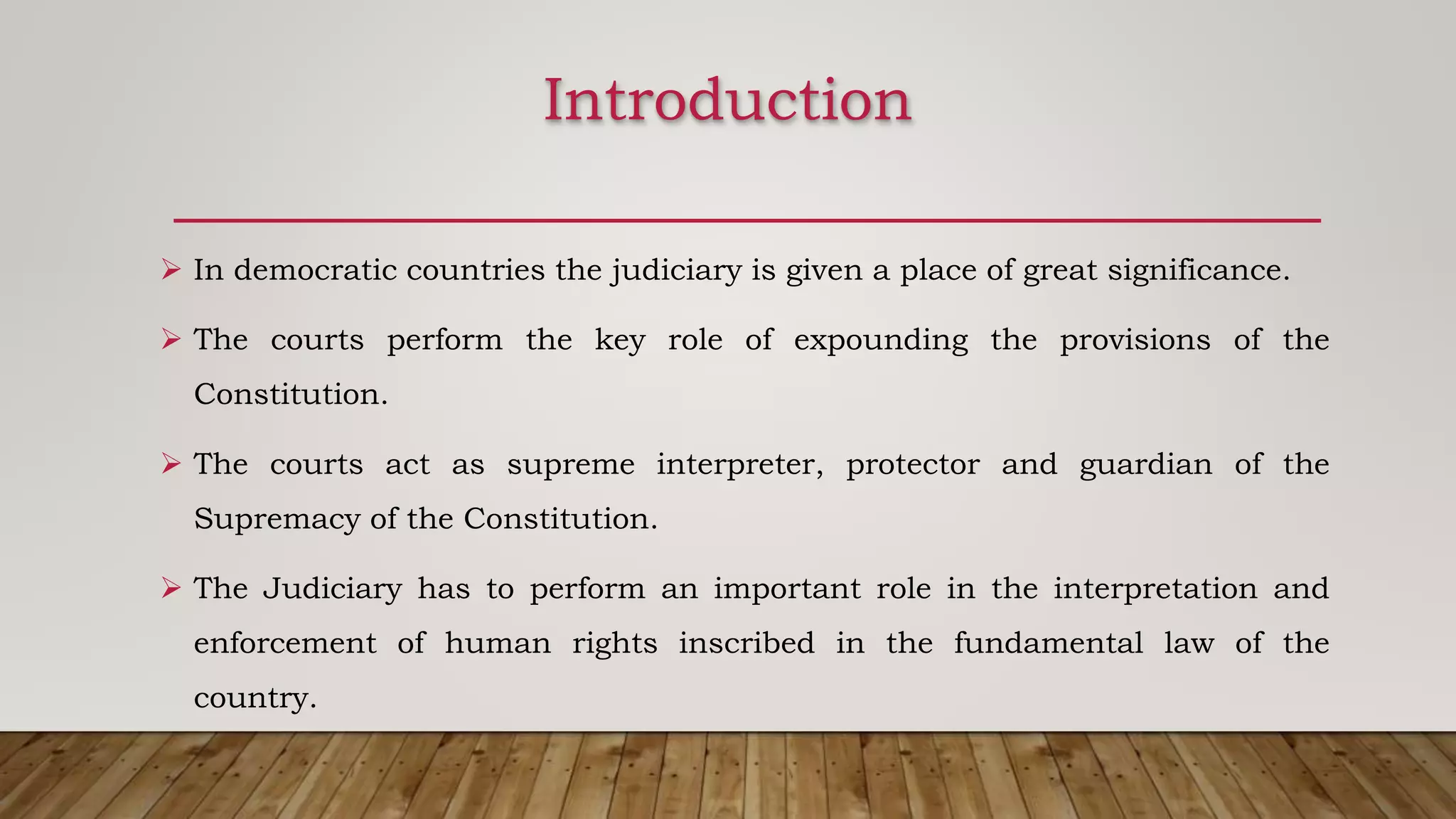 Introduction

➢ In democratic countries the judiciary is given a place of great significance.

➢ The courts perform the key role of expounding the provisions of the Constitution.

➢ The courts act as supreme interpreter, protector and guardian of the Supremacy of the Constitution.

➢ The Judiciary has to perform an important role in the interpretation and enforcement of human rights inscribed in the fundamental law of the country.